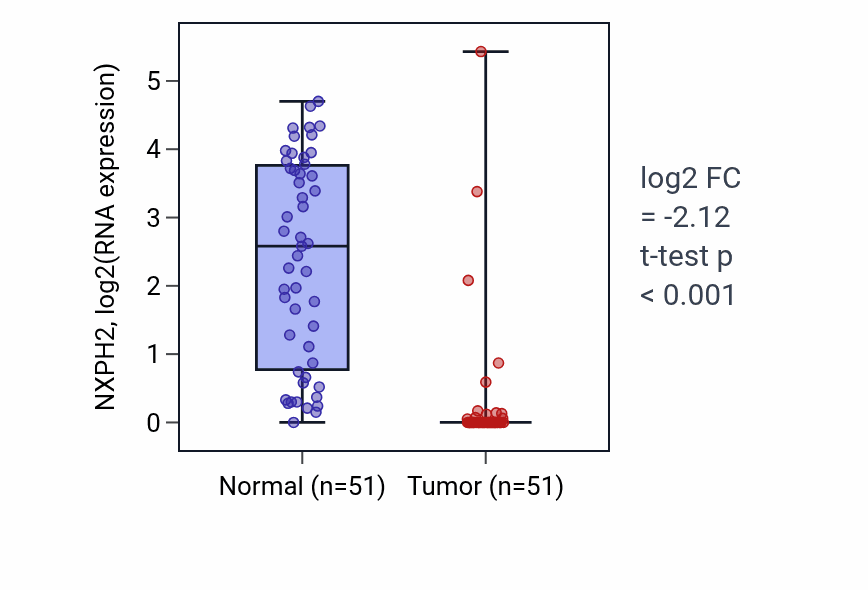 NXPH2, log2(RNA expression)

5
4
3
2
1
0

Normal (n=51)
Tumor (n=51)

log2 FC
= -2.12
t-test p
< 0.001